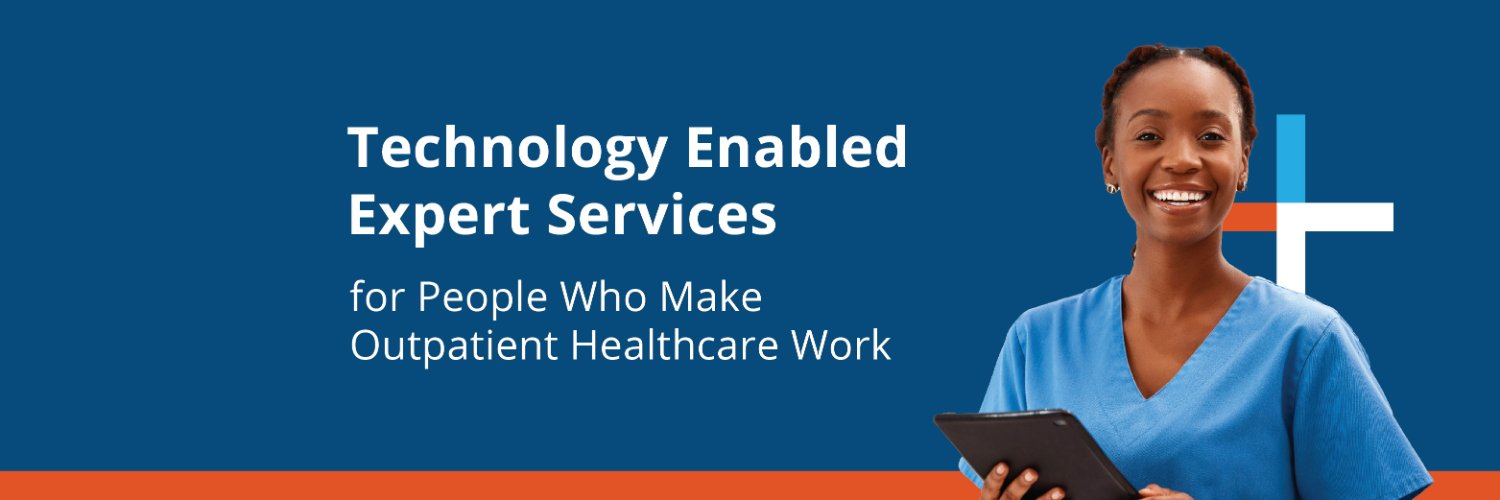 Technology Enabled Expert Services

for People Who Make Outpatient Healthcare Work